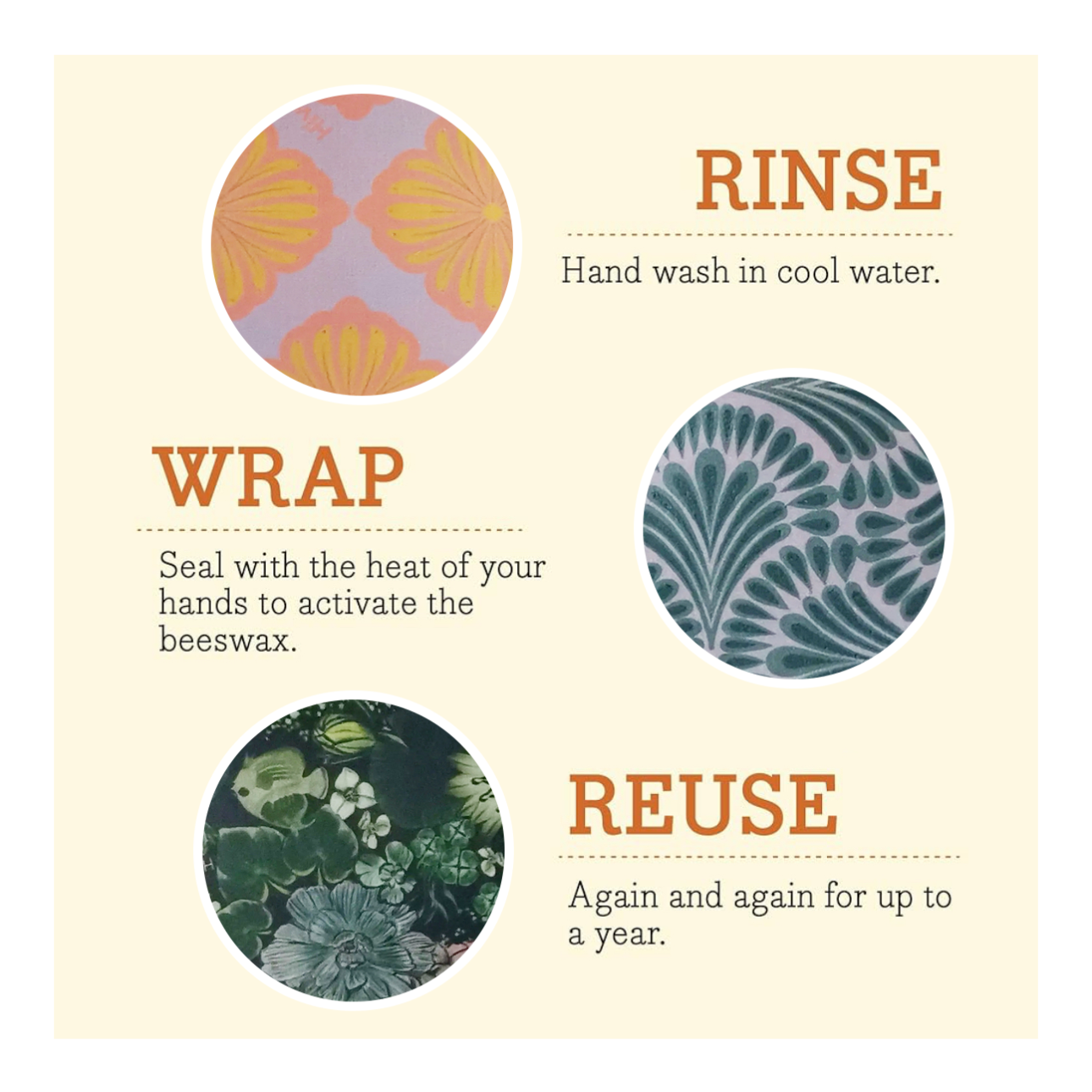 RINSE

Hand wash in cool water.

WRAP

Seal with the heat of your hands to activate the beeswax.

REUSE

Again and again for up to a year.